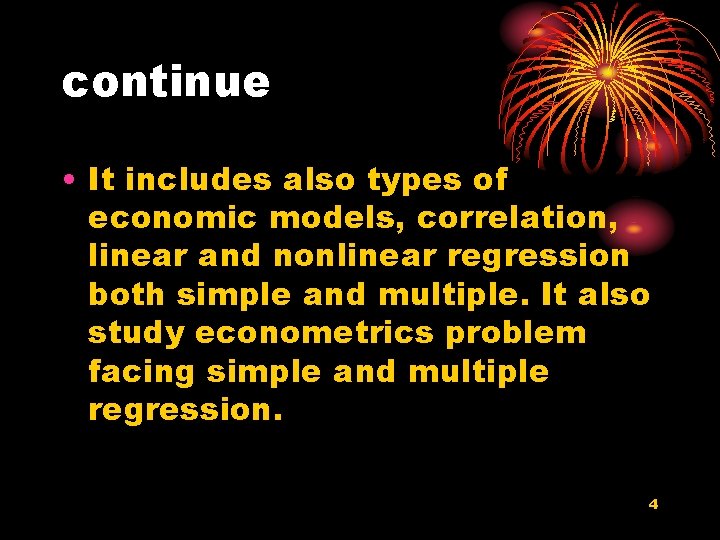 continue

• It includes also types of economic models, correlation, linear and nonlinear regression both simple and multiple. It also study econometrics problem facing simple and multiple regression.

4